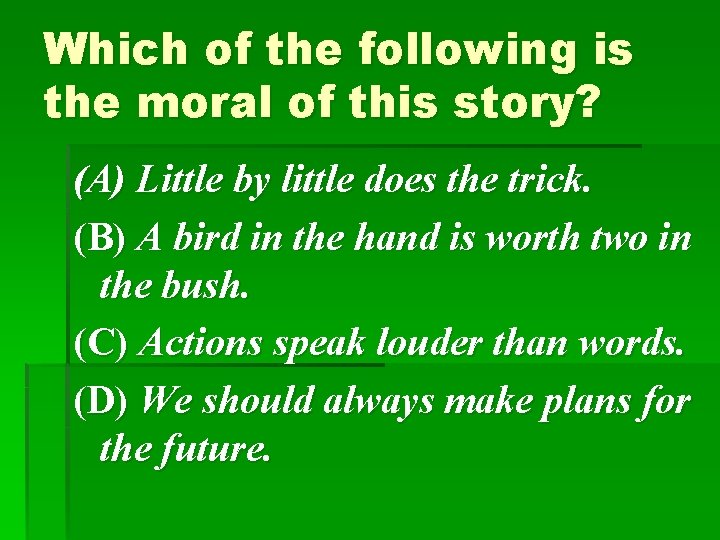 Which of the following is the moral of this story?

(A) Little by little does the trick.

(B) A bird in the hand is worth two in the bush.

(C) Actions speak louder than words.

(D) We should always make plans for the future.